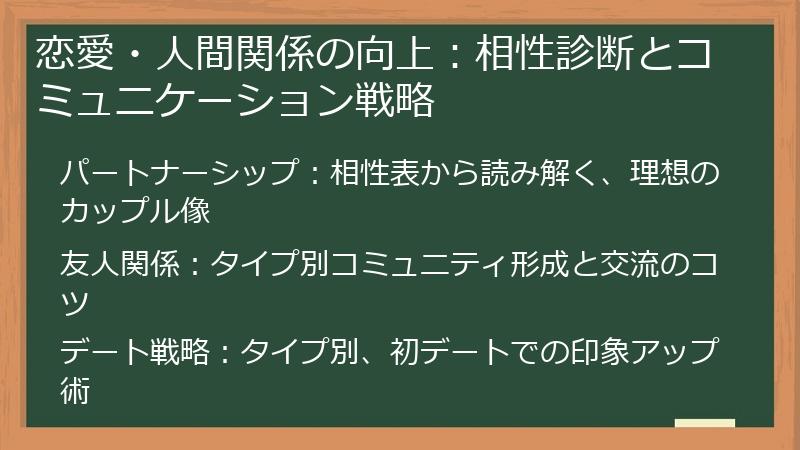 恋愛・人間関係の向上：相性診断とコミュニケーション戦略

パートナーシップ：相性表から読み解く、理想のカップル像

友人関係：タイプ別コミュニティ形成と交流のコツ

デート戦略：タイプ別、初デートでの印象アップ術